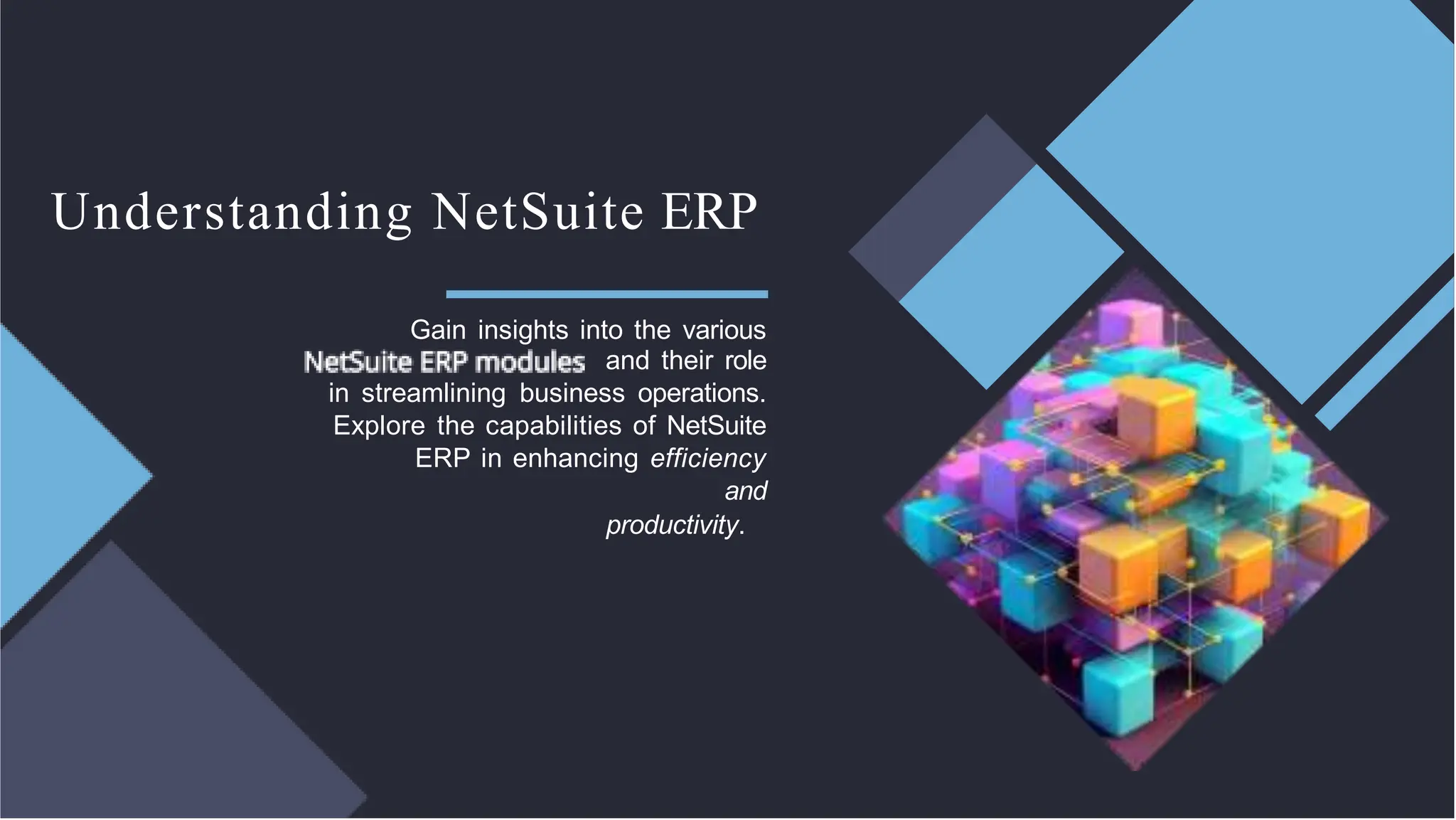 Understanding NetSuite ERP

Gain insights into the various NetSuite ERP modules and their role in streamlining business operations. Explore the capabilities of NetSuite ERP in enhancing efficiency and productivity.